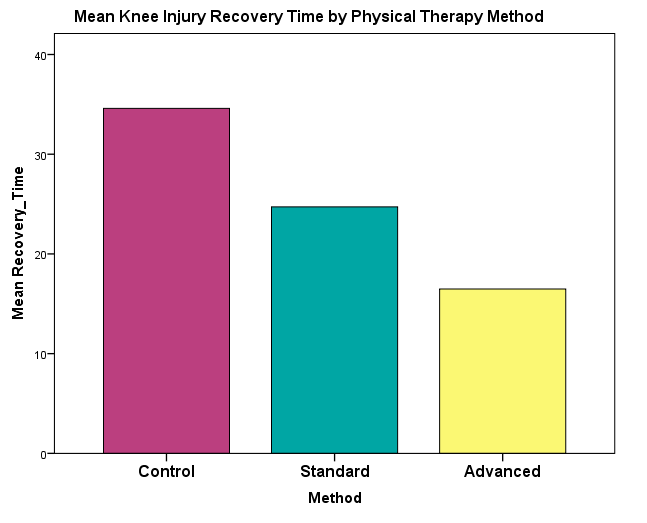 Mean Knee Injury Recovery Time by Physical Therapy Method

Mean Recovery_Time

40
30
20
10
0

Control
Standard
Advanced

Method